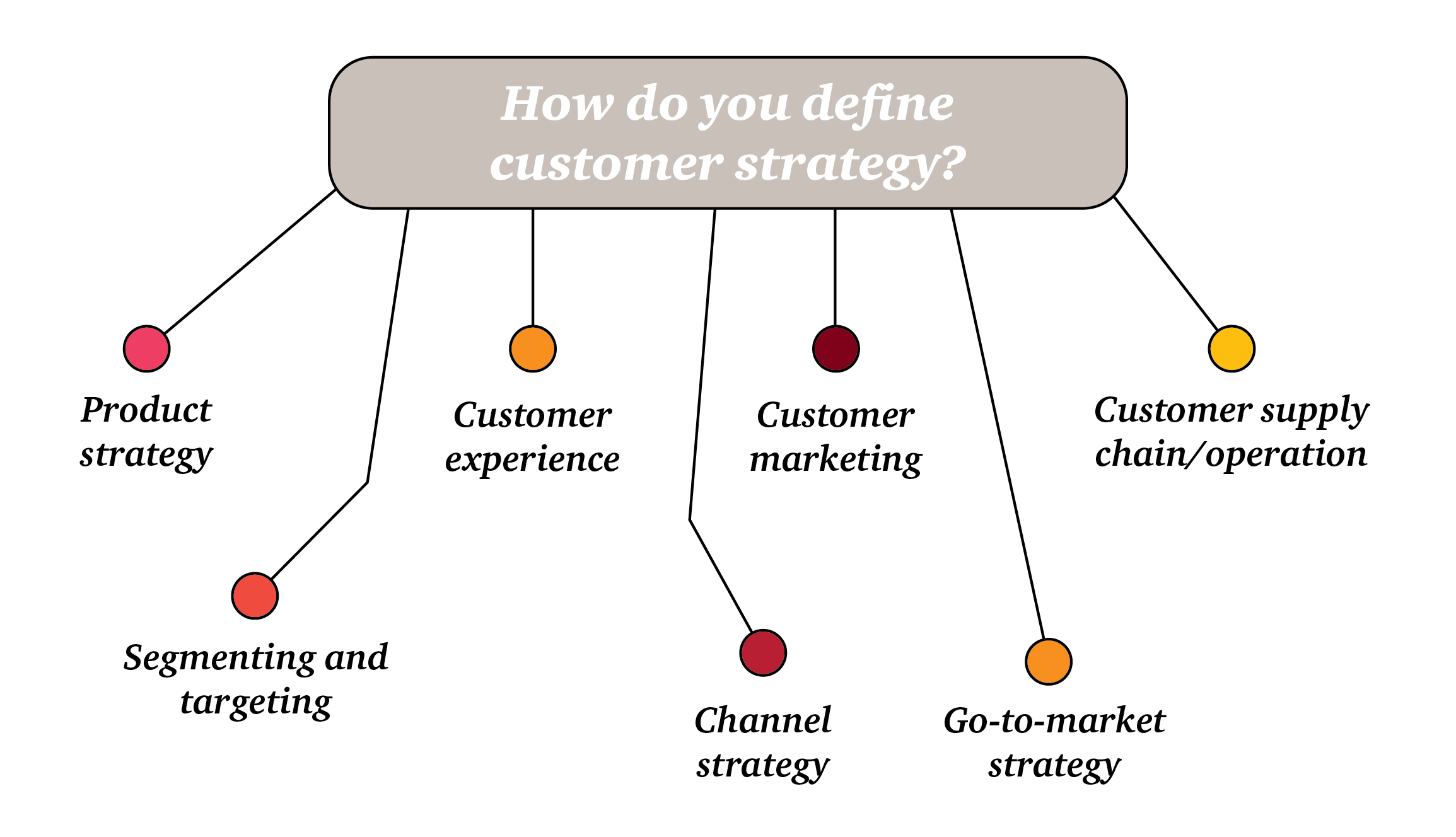 How do you define customer strategy?

Product strategy

Segmenting and targeting

Customer experience

Channel strategy

Customer marketing

Go-to-market strategy

Customer supply chain/operation